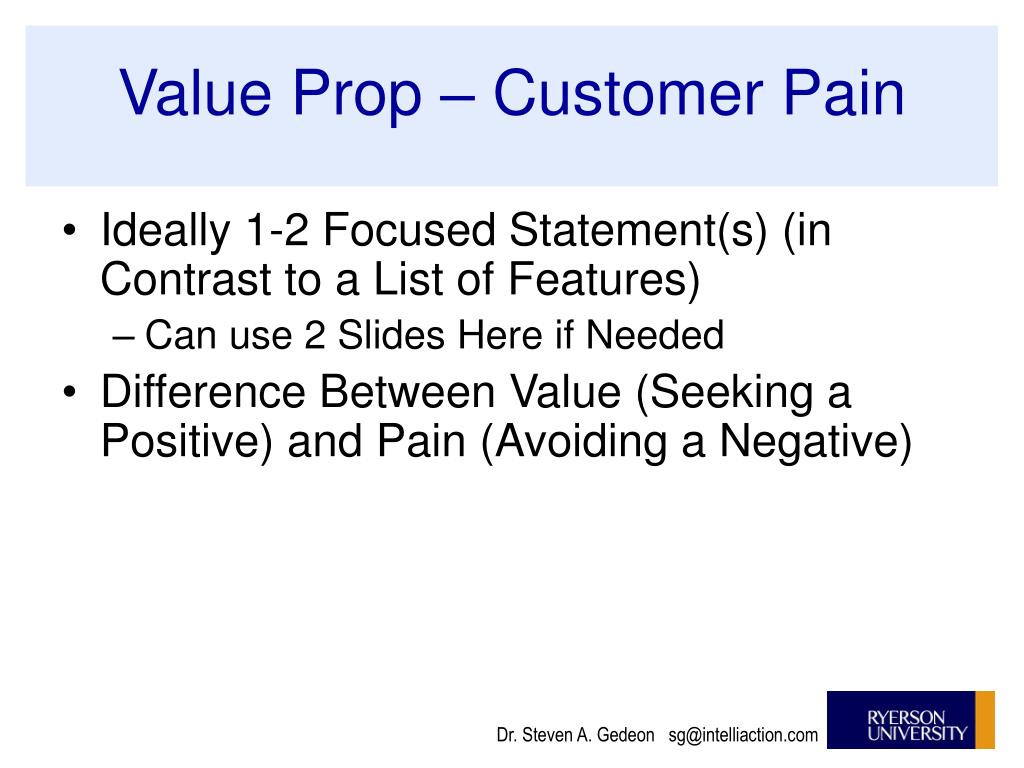 Value Prop – Customer Pain

• Ideally 1-2 Focused Statement(s) (in Contrast to a List of Features)
– Can use 2 Slides Here if Needed
• Difference Between Value (Seeking a Positive) and Pain (Avoiding a Negative)

Dr. Steven A. Gedeon sg@intelliaction.com

RYERSON UNIVERSITY